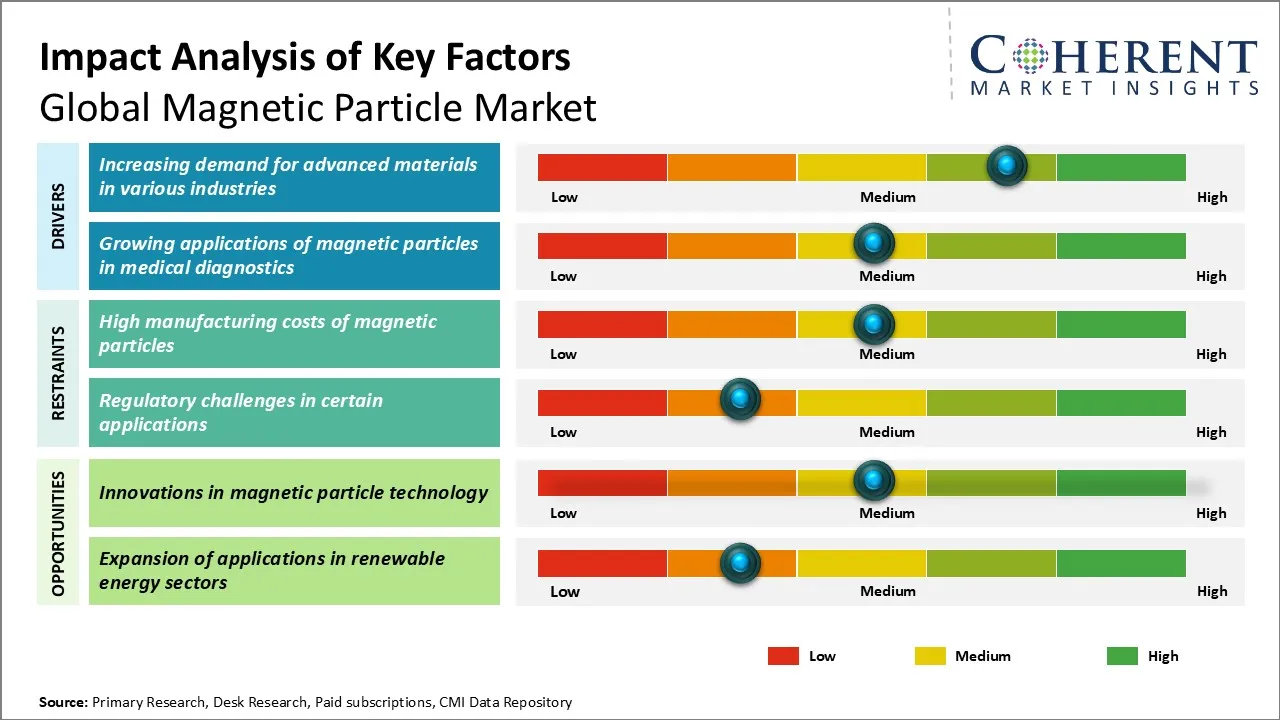 Impact Analysis of Key Factors
Global Magnetic Particle Market

COHERENT
MARKET INSIGHTS

DRIVERS

Increasing demand for advanced materials in various industries

Low Medium High

Growing applications of magnetic particles in medical diagnostics

Low Medium High

RESTRAINTS

High manufacturing costs of magnetic particles

Low Medium High

Regulatory challenges in certain applications

Low Medium High

OPPORTUNITIES

Innovations in magnetic particle technology

Low Medium High

Expansion of applications in renewable energy sectors

Low Medium High

Low Medium High

Source: Primary Research, Desk Research, Paid subscriptions, CMI Data Repository